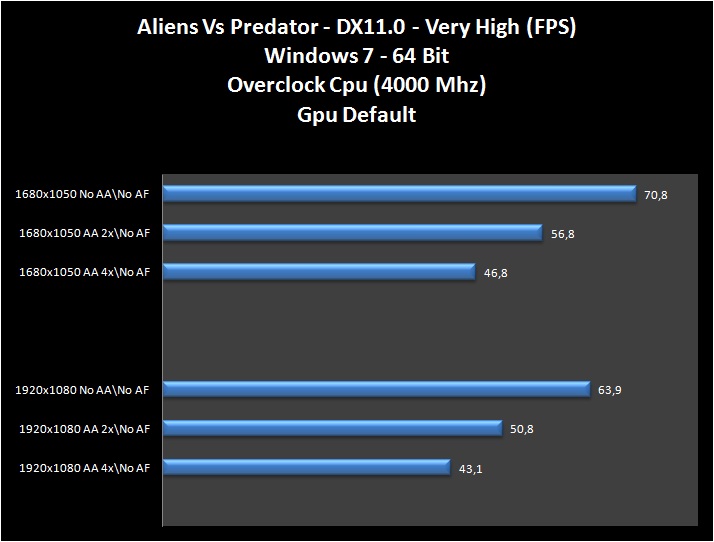 Aliens Vs Predator - DX11.0 - Very High (FPS)
Windows 7 - 64 Bit
Overclock Cpu (4000 Mhz)
Gpu Default

1680x1050 No AA\No AF 70,8
1680x1050 AA 2x\No AF 56,8
1680x1050 AA 4x\No AF 46,8
1920x1080 No AA\No AF 63,9
1920x1080 AA 2x\No AF 50,8
1920x1080 AA 4x\No AF 43,1